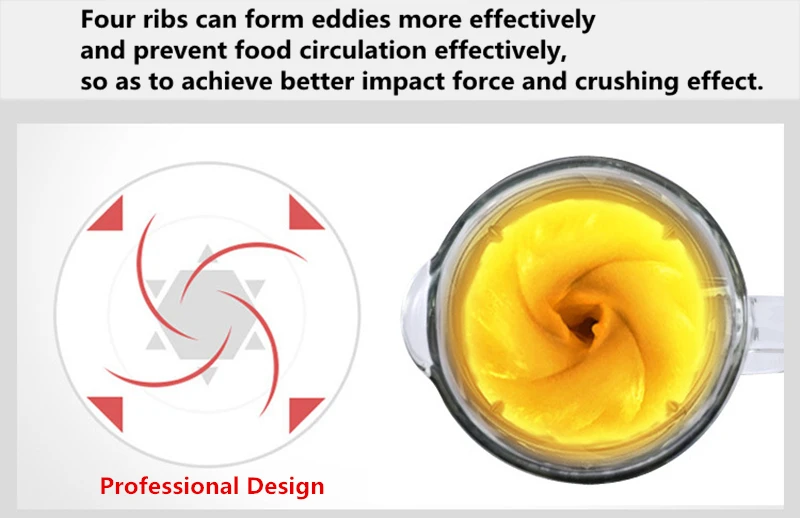 Four ribs can form eddies more effectively and prevent food circulation effectively, so as to achieve better impact force and crushing effect.

Professional Design